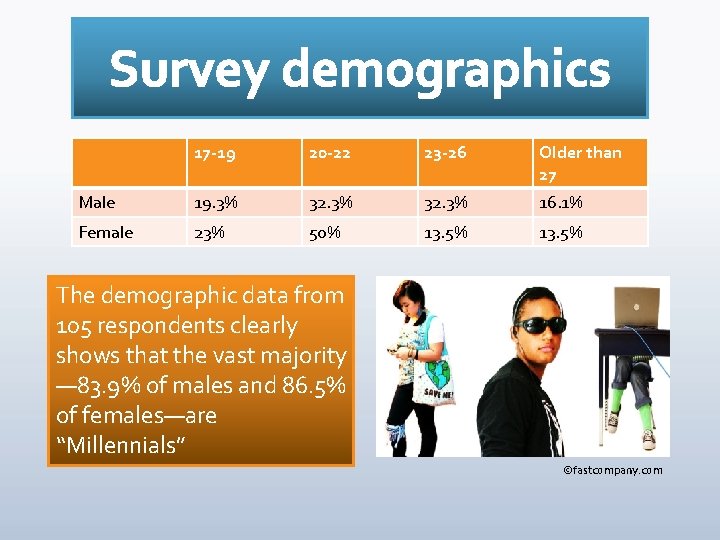 Survey demographics

| | 17-19 | 20-22 | 23-26 | Older than 27 |
|---|---|---|---|---|
| Male | 19.3% | 32.3% | 32.3% | 16.1% |
| Female | 23% | 50% | 13.5% | 13.5% |

The demographic data from 105 respondents clearly shows that the vast majority —83.9% of males and 86.5% of females—are "Millennials"

SAVE ME!

©fastcompany.com